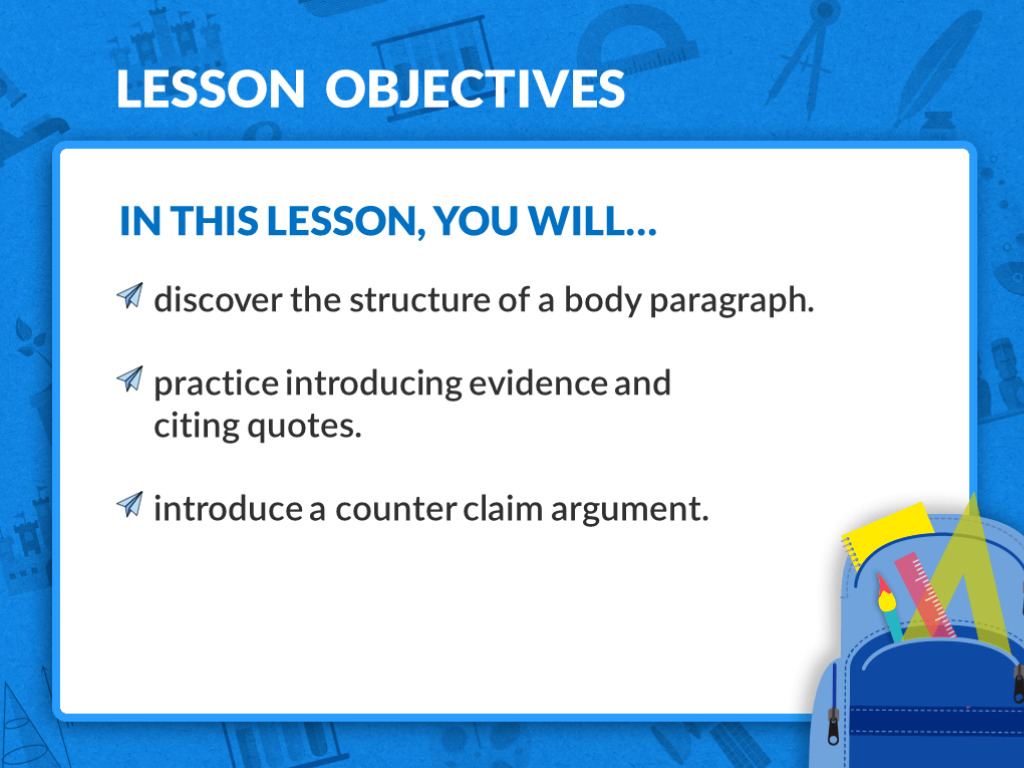 LESSON OBJECTIVES

IN THIS LESSON, YOU WILL...

discover the structure of a body paragraph.

practice introducing evidence and citing quotes.

introduce a counter claim argument.